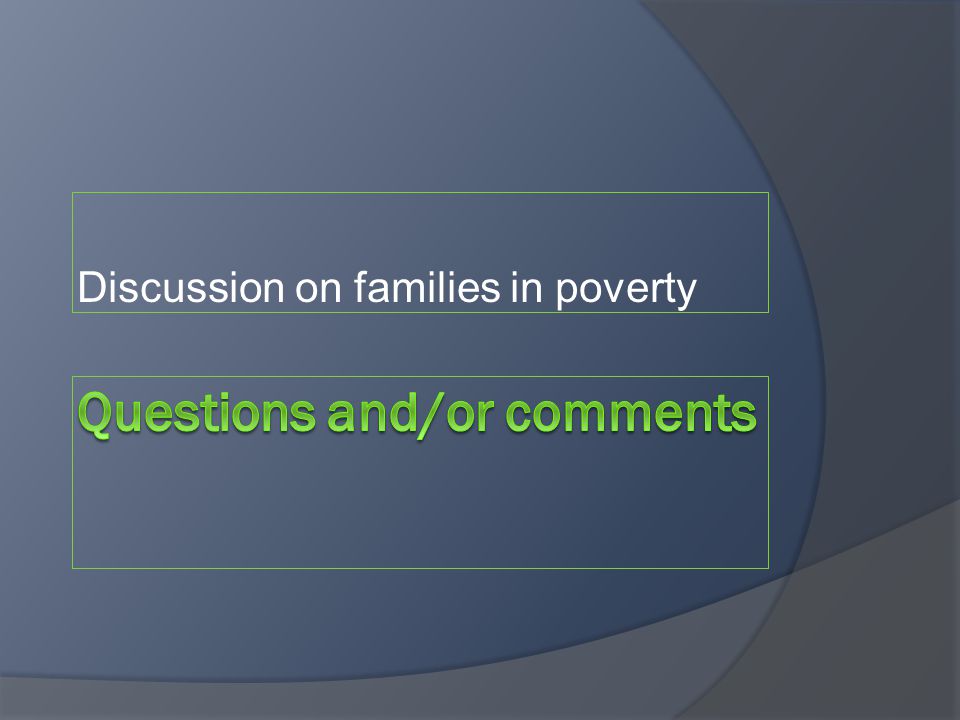 Discussion on families in poverty

Questions and/or comments